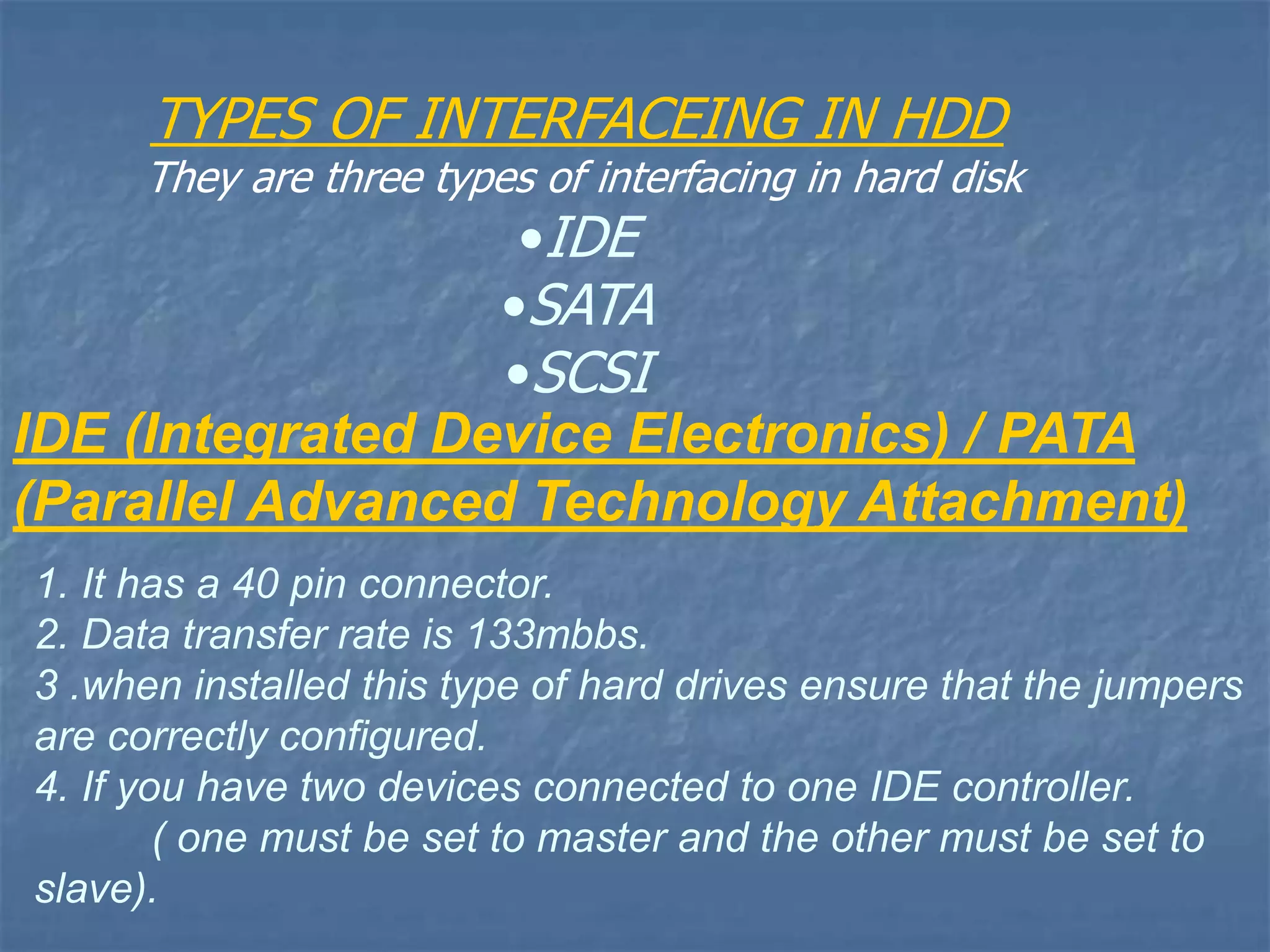 TYPES OF INTERFACEING IN HDD
They are three types of interfacing in hard disk

•IDE
•SATA
•SCSI

IDE (Integrated Device Electronics) / PATA (Parallel Advanced Technology Attachment)

1. It has a 40 pin connector.
2. Data transfer rate is 133mbbs.
3 .when installed this type of hard drives ensure that the jumpers are correctly configured.
4. If you have two devices connected to one IDE controller.
( one must be set to master and the other must be set to slave).